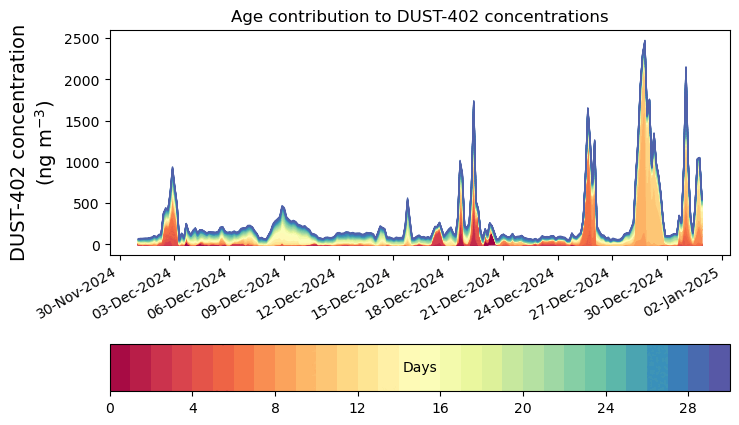 Age contribution to DUST-402 concentrations

DUST-402 concentration (ng m$^{-3}$)

2500
2000
1500
1000
500
0

30-Nov-2024
03-Dec-2024
06-Dec-2024
09-Dec-2024
12-Dec-2024
15-Dec-2024
18-Dec-2024
21-Dec-2024
24-Dec-2024
27-Dec-2024
30-Dec-2024
02-Jan-2025

Days

0
4
8
12
16
20
24
28